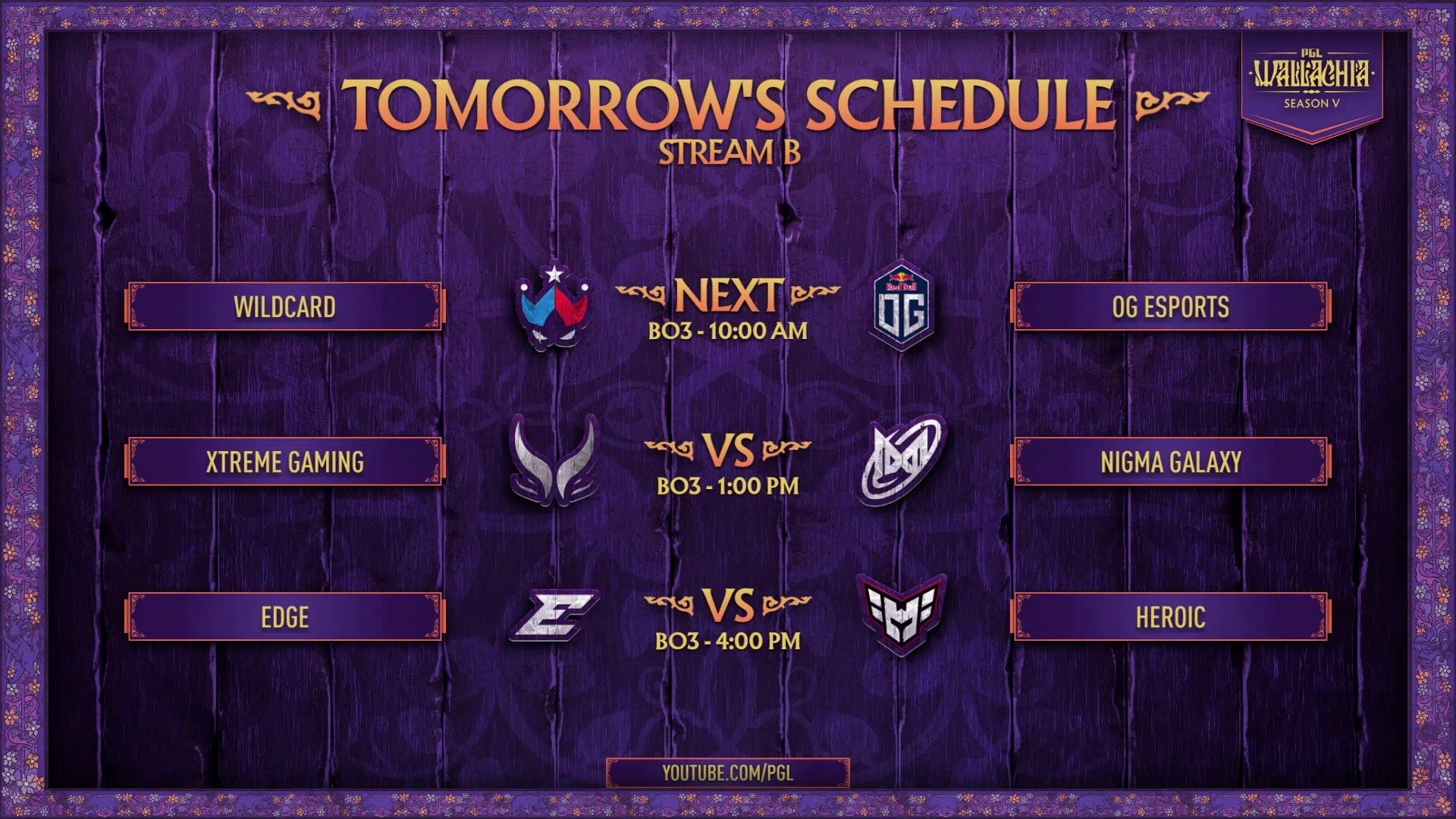 PGL
WALLACHIA
SEASON V

TOMORROW'S SCHEDULE
STREAM B

WILDCARD
NEXT
BO3 - 10:00 AM
Red Bull
OG
OG ESPORTS

XTREME GAMING
VS
BO3 - 1:00 PM
NIGMA GALAXY

EDGE
VS
BO3 - 4:00 PM
HEROIC

YOUTUBE.COM/PGL